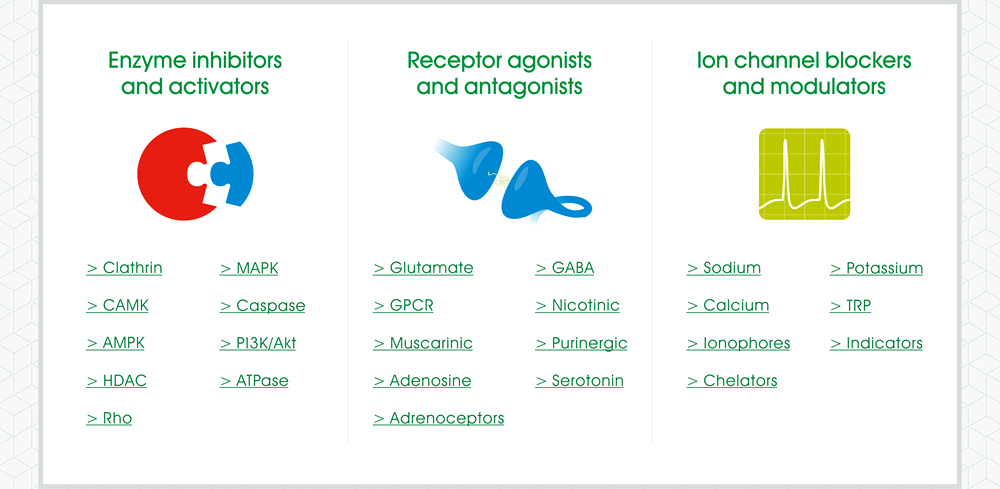 Enzyme inhibitors and activators

> Clathrin
> CAMK
> AMPK
> HDAC
> Rho

> MAPK
> Caspase
> PI3K/Akt
> ATPase

Receptor agonists and antagonists

> Glutamate
> GPCR
> Muscarinic
> Adenosine
> Adrenoceptors

> GABA
> Nicotinic
> Purinergic
> Serotonin

Ion channel blockers and modulators

> Sodium
> Calcium
> Ionophores
> Chelators

> Potassium
> TRP
> Indicators